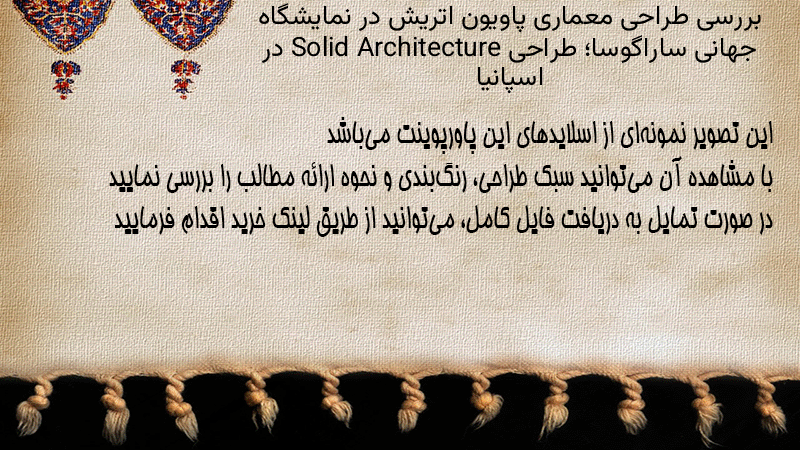 بررسی طراحی معماری پاویون اتریش در نمایشگاه جهانی ساراگوسا؛ طراحی Solid Architecture در اسپانیا

این تصویر نمونه‌ای از اسلایدهای این پاورپوینت می‌باشد
با مشاهده آن می‌توانید سبک طراحی، رنگ‌بندی و نحوه ارائه مطالب را بررسی نمایید
در صورت تمایل به دریافت فایل کامل، می‌توانید از طریق لینک خرید اقدام فرمایید